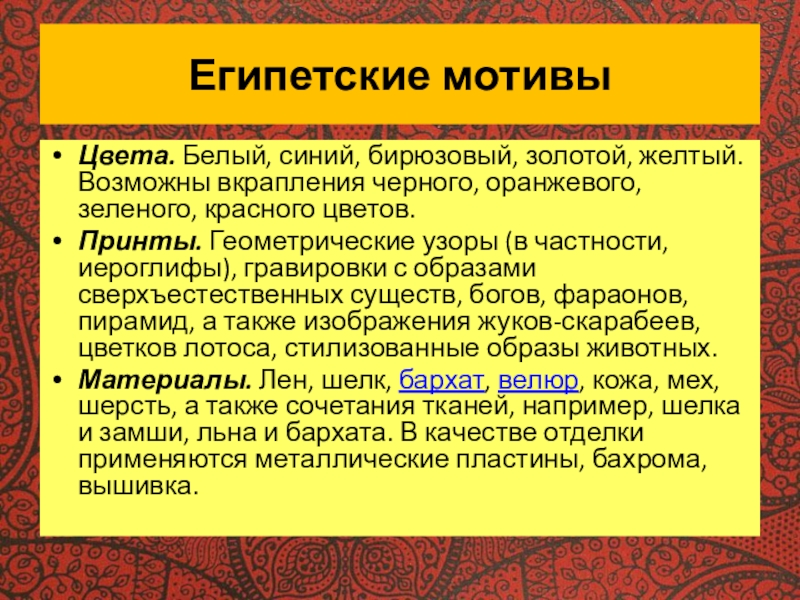 Египетские мотивы

• Цвета. Белый, синий, бирюзовый, золотой, желтый. Возможны вкрапления черного, оранжевого, зеленого, красного цветов.
• Принты. Геометрические узоры (в частности, иероглифы), гравировки с образами сверхъестественных существ, богов, фараонов, пирамид, а также изображения жуков-скарабеев, цветков лотоса, стилизованные образы животных.
• Материалы. Лен, шелк, бархат, велюр, кожа, мех, шерсть, а также сочетания тканей, например, шелка и замши, льна и бархата. В качестве отделки применяются металлические пластины, бахрома, вышивка.